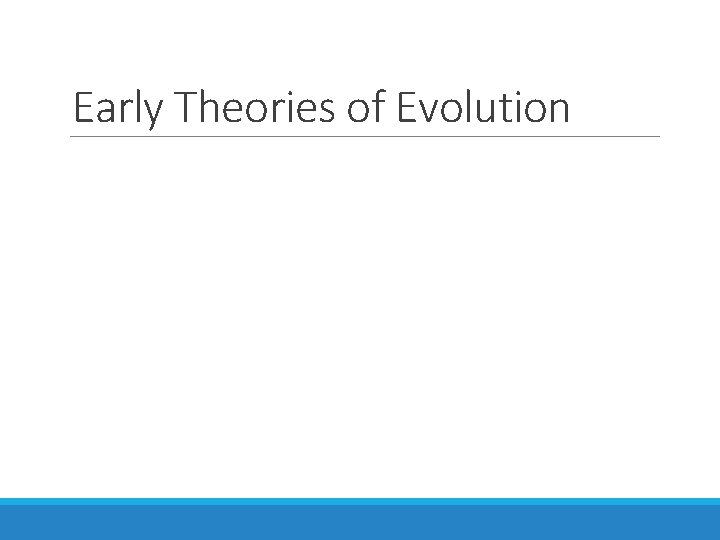 Early Theories of Evolution